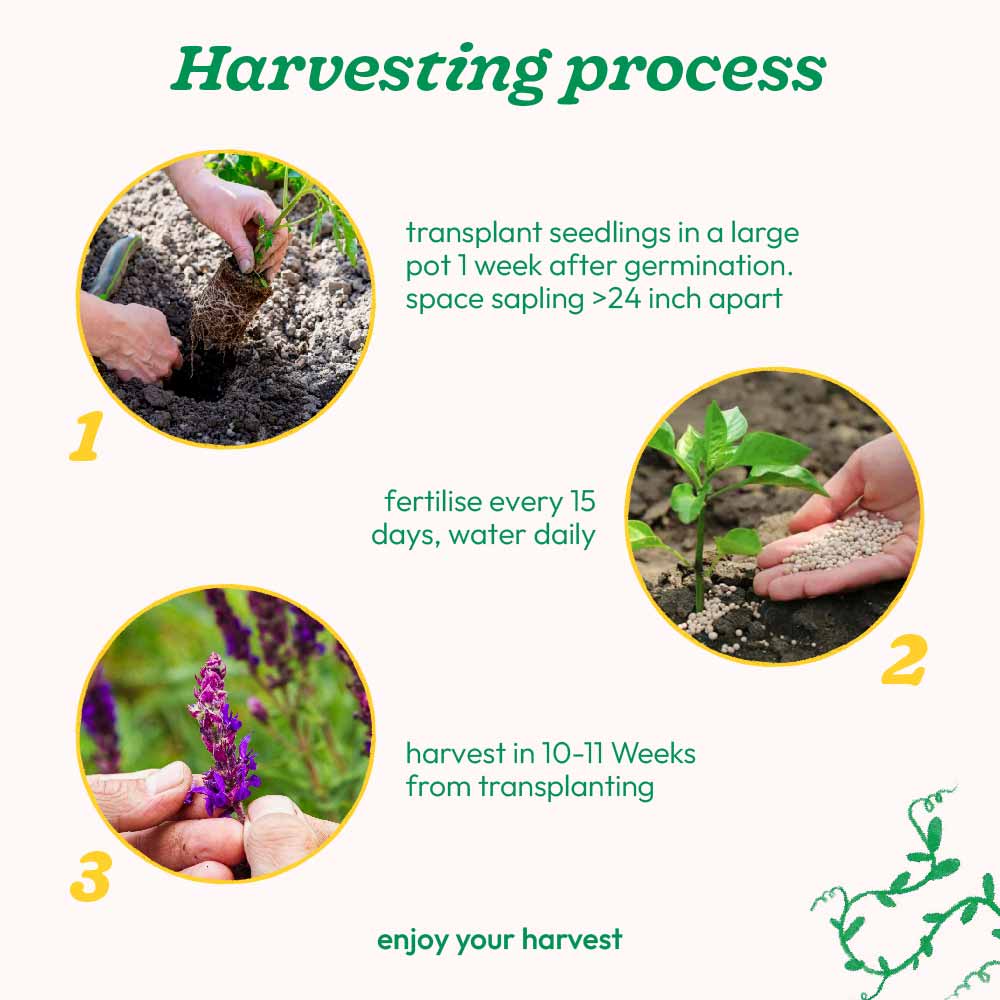 Harvesting process

1

transplant seedlings in a large pot 1 week after germination. space sapling >24 inch apart

fertilise every 15 days, water daily

2

3

harvest in 10-11 Weeks from transplanting

enjoy your harvest